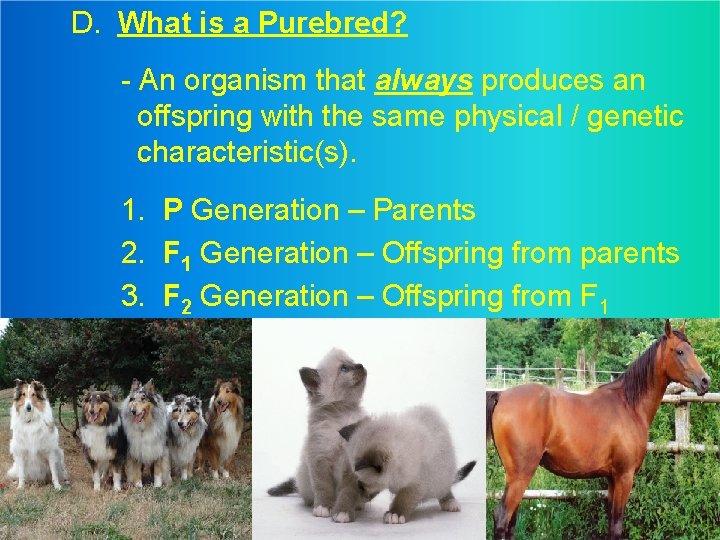 D. What is a Purebred?

- An organism that always produces an offspring with the same physical / genetic characteristic(s).

1. P Generation – Parents
2. $F_1$ Generation – Offspring from parents
3. $F_2$ Generation – Offspring from $F_1$